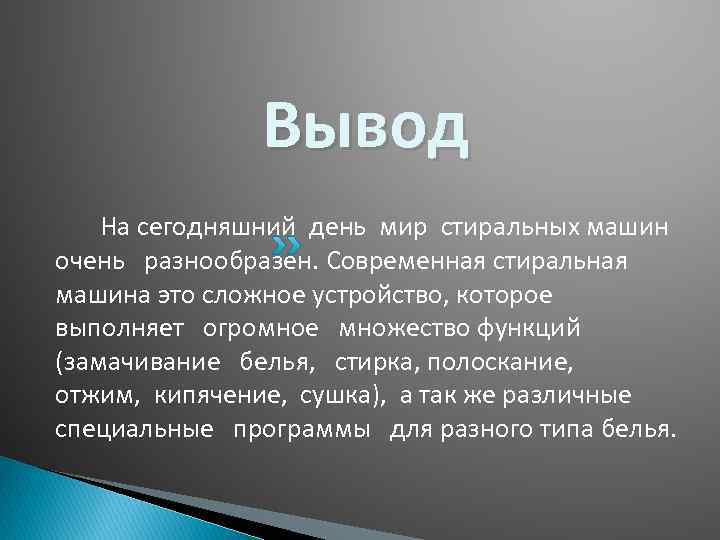 Вывод

На сегодняшний день мир стиральных машин очень разнообразен. Современная стиральная машина это сложное устройство, которое выполняет огромное множество функций (замачивание белья, стирка, полоскание, отжим, кипячение, сушка), а так же различные специальные программы для разного типа белья.